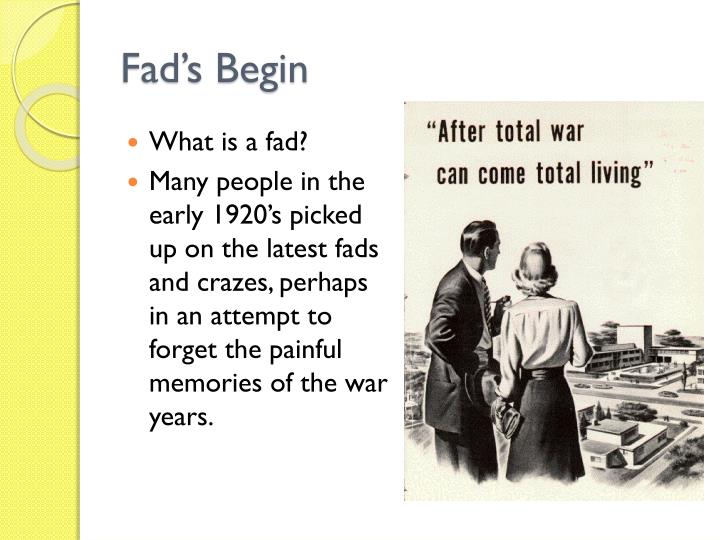 Fad's Begin

- What is a fad?
- Many people in the early 1920's picked up on the latest fads and crazes, perhaps in an attempt to forget the painful memories of the war years.

"After total war can come total living"